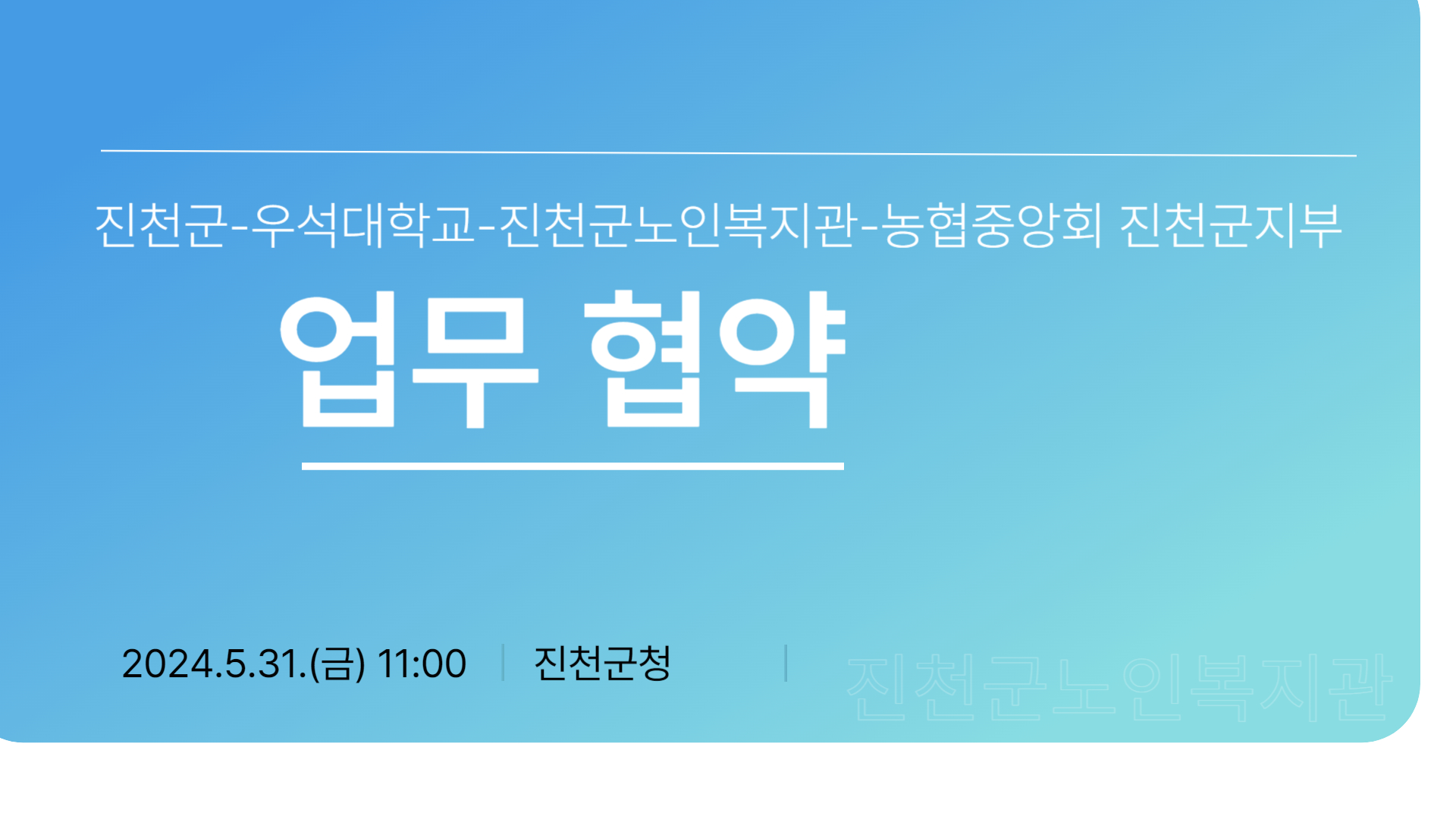 진천군-우석대학교-진천군노인복지관-농협중앙회 진천군지부

업무 협약

2024.5.31.(금) 11:00 | 진천군청 |

진천군노인복지관